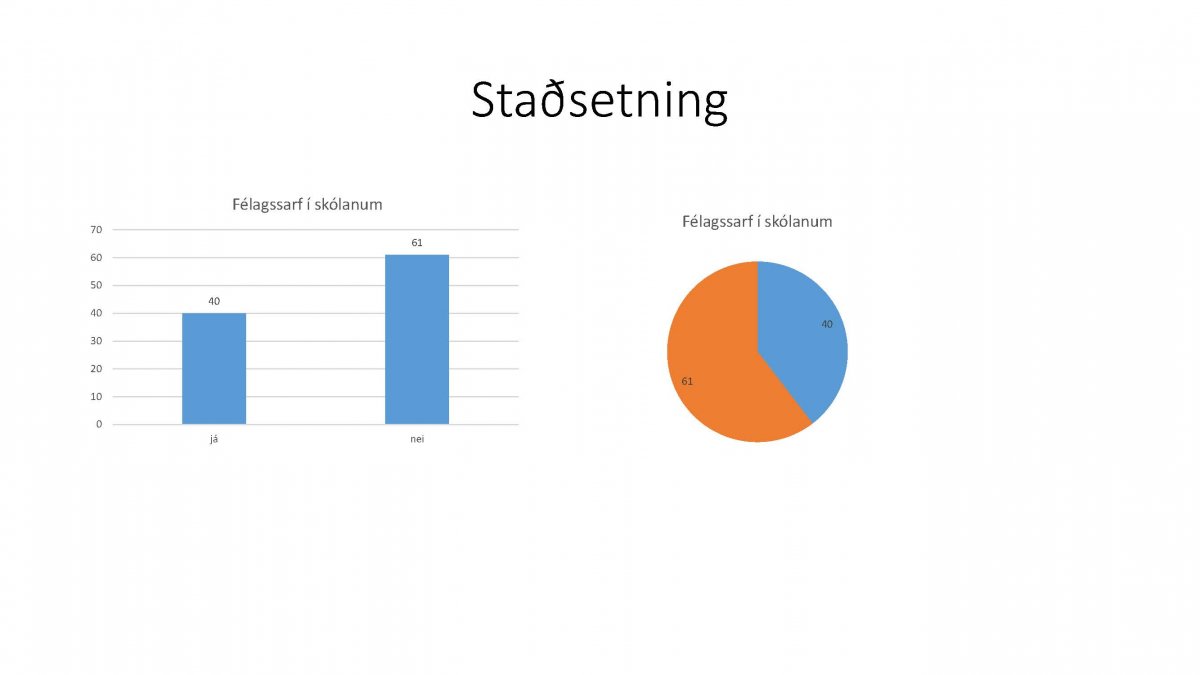 Staðsetning

Félagssarf í skólanum

70
60
50
40
30
20
10
0

40
61

já
nei

Félagssarf í skólanum

40
61